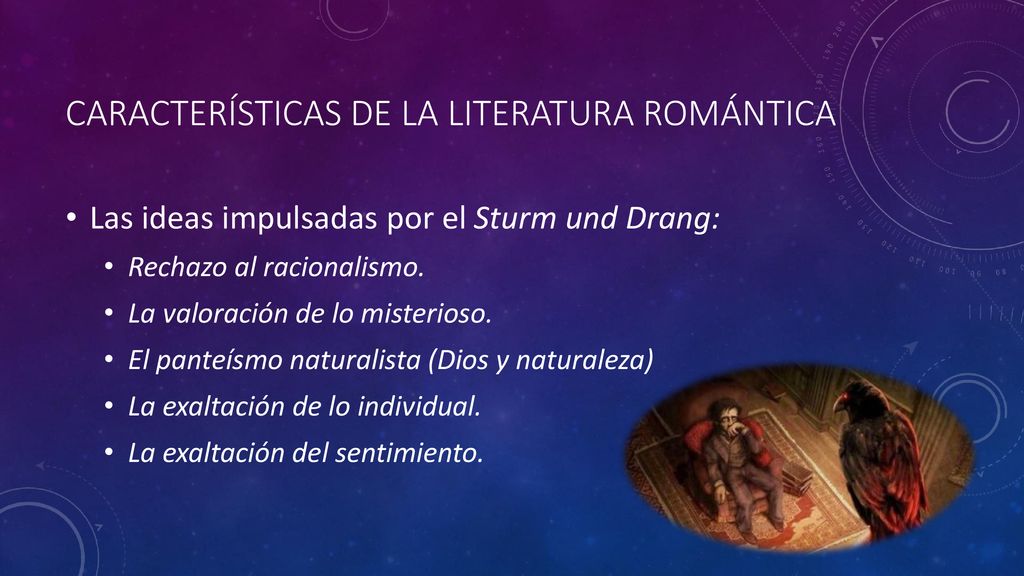 CARACTERÍSTICAS DE LA LITERATURA ROMÁNTICA

• Las ideas impulsadas por el Sturm und Drang:
  • Rechazo al racionalismo.
  • La valoración de lo misterioso.
  • El panteísmo naturalista (Dios y naturaleza)
  • La exaltación de lo individual.
  • La exaltación del sentimiento.